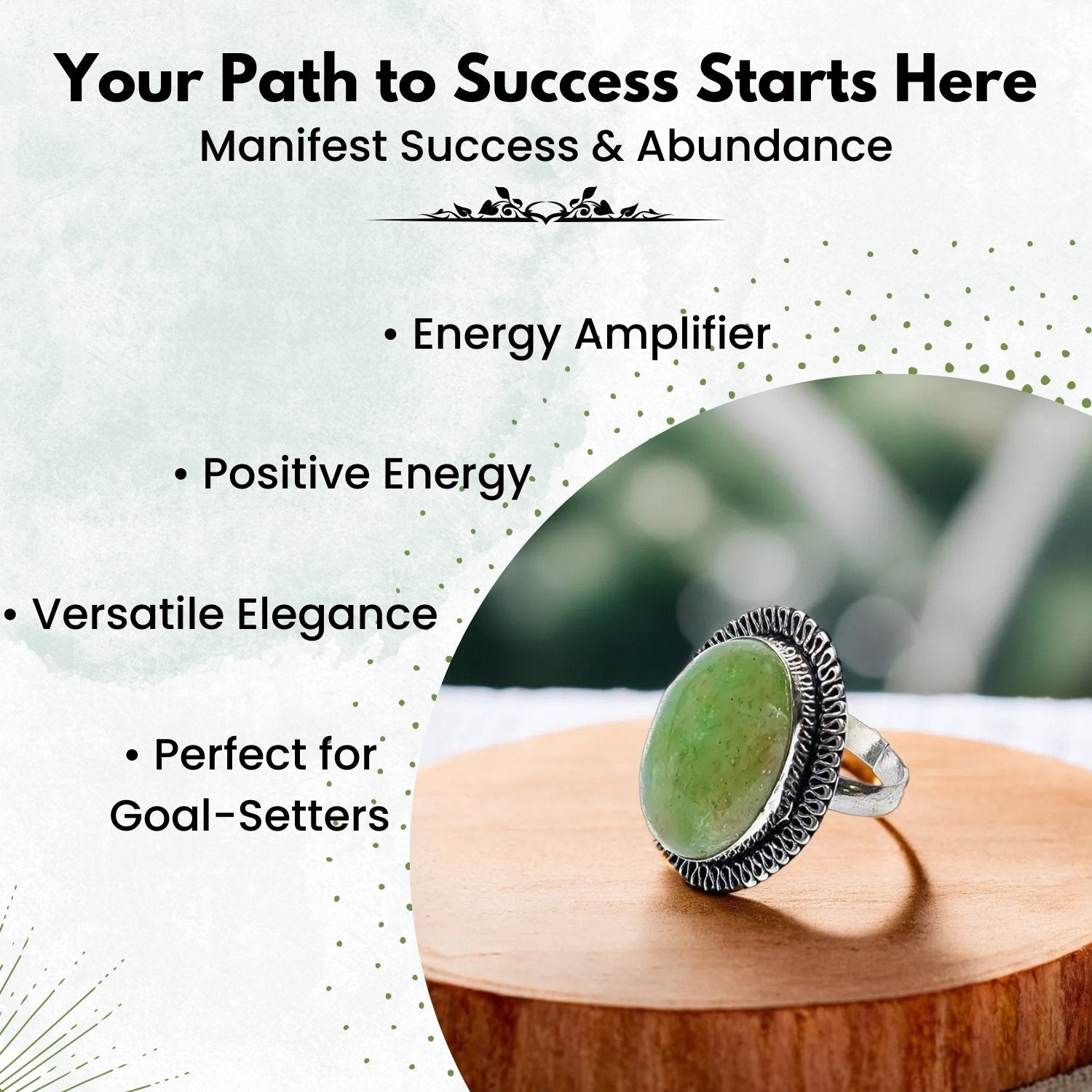 Your Path to Success Starts Here
Manifest Success & Abundance

• Energy Amplifier

• Positive Energy

• Versatile Elegance

• Perfect for Goal-Setters